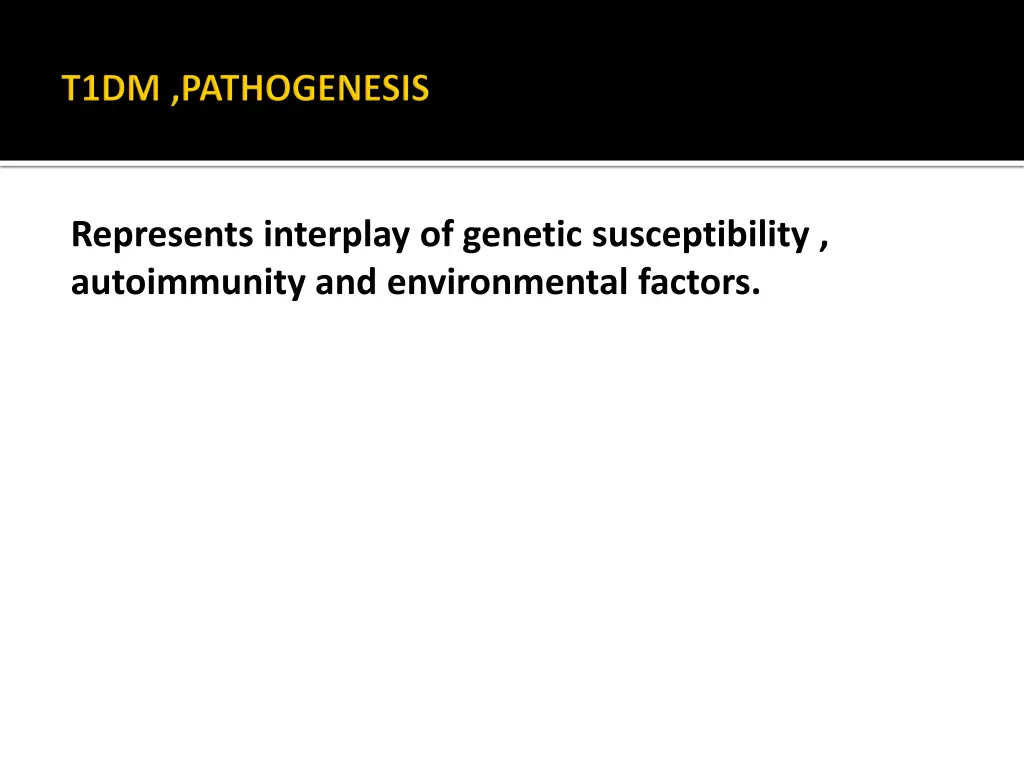 T1DM ,PATHOGENESIS

Represents interplay of genetic susceptibility , autoimmunity and environmental factors.